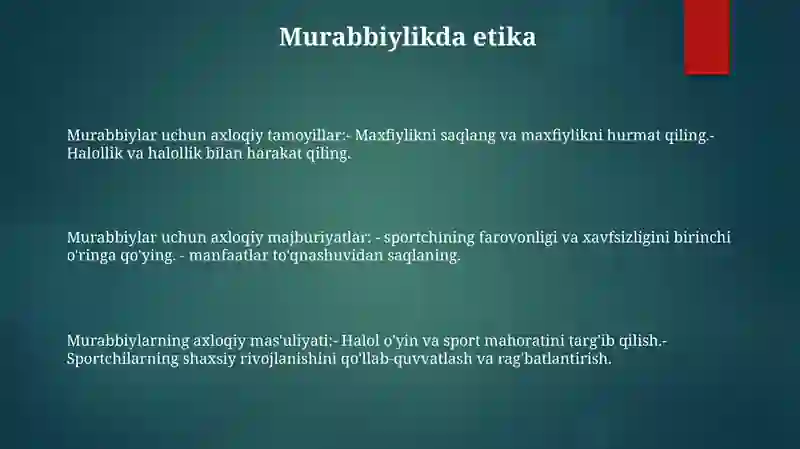 Murabbiylikda etika

Murabbiylar uchun axloqiy tamoyillar:- Maxfiylikni saqlang va maxfiylikni hurmat qiling.- Halollik va halollik bilan harakat qiling.

Murabbiylar uchun axloqiy majburiyatlar: - sportchining farovonligi va xavfsizligini birinchi o'ringa qo'ying. - manfaatlar to'qnashuvidan saqlaning.

Murabbiylarning axloqiy mas'uliyati:- Halol o'yin va sport mahoratini targ'ib qilish.- Sportchilarning shaxsiy rivojlanishini qo'llab-quvvatlash va rag'batlantirish.